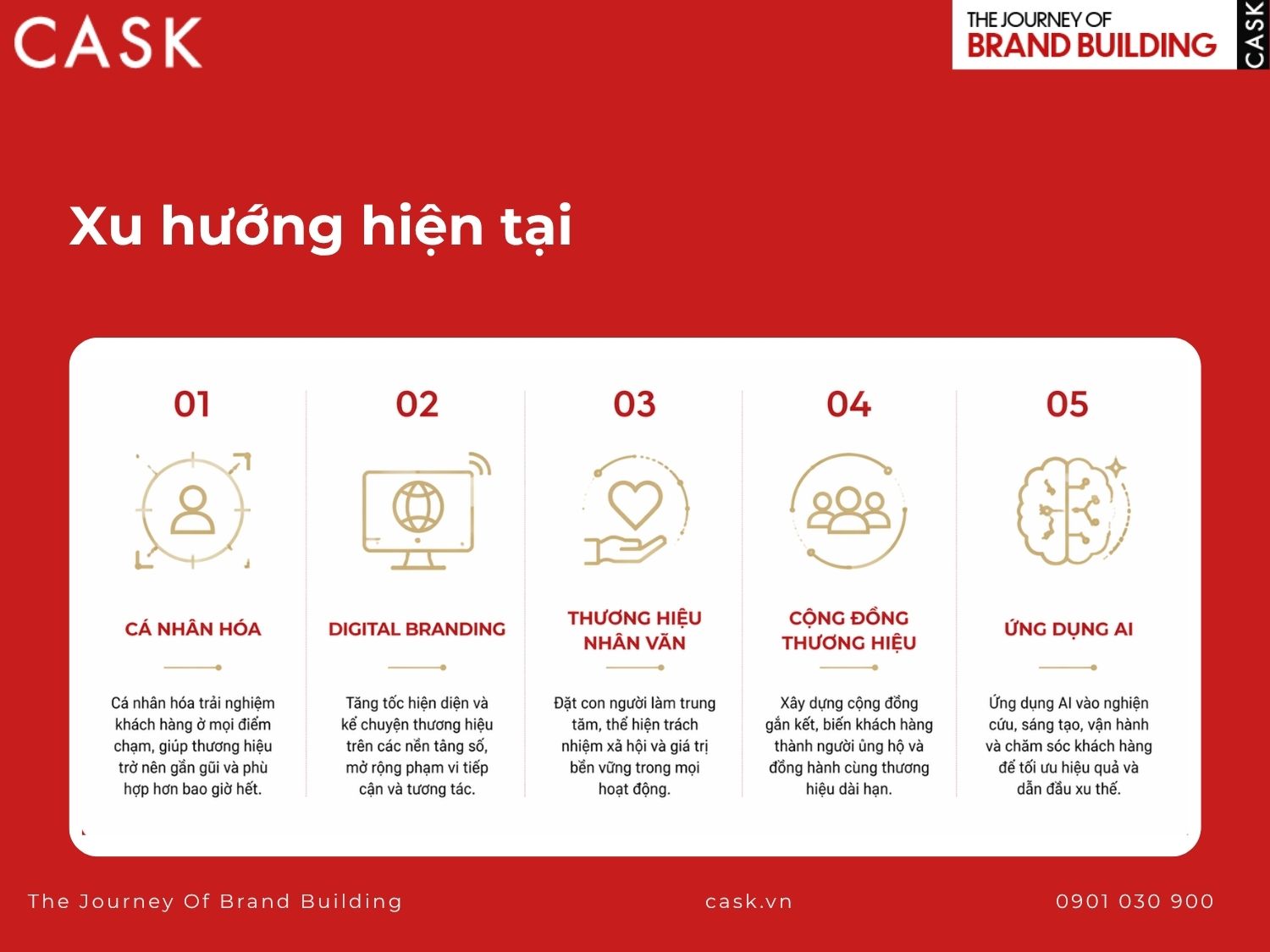 CASK

THE JOURNEY OF
BRAND BUILDING

CASK

Xu hướng hiện tại

01

CÁ NHÂN HÓA

Cá nhân hóa trải nghiệm khách hàng ở mọi điểm chạm, giúp thương hiệu trở nên gần gũi và phù hợp hơn bao giờ hết.

02

DIGITAL BRANDING

Tăng tốc hiện diện và kể chuyện thương hiệu trên các nền tảng số, mở rộng phạm vi tiếp cận và tương tác.

03

THƯƠNG HIỆU NHÂN VĂN

Đặt con người làm trung tâm, thể hiện trách nhiệm xã hội và giá trị bền vững trong mọi hoạt động.

04

CỘNG ĐỒNG THƯƠNG HIỆU

Xây dựng cộng đồng gắn kết, biến khách hàng thành người ủng hộ và đồng hành cùng thương hiệu dài hạn.

05

ỨNG DỤNG AI

Ứng dụng AI vào nghiên cứu, sáng tạo, vận hành và chăm sóc khách hàng để tối ưu hiệu quả và dẫn đầu xu thế.

The Journey Of Brand Building

cask.vn

0901 030 900